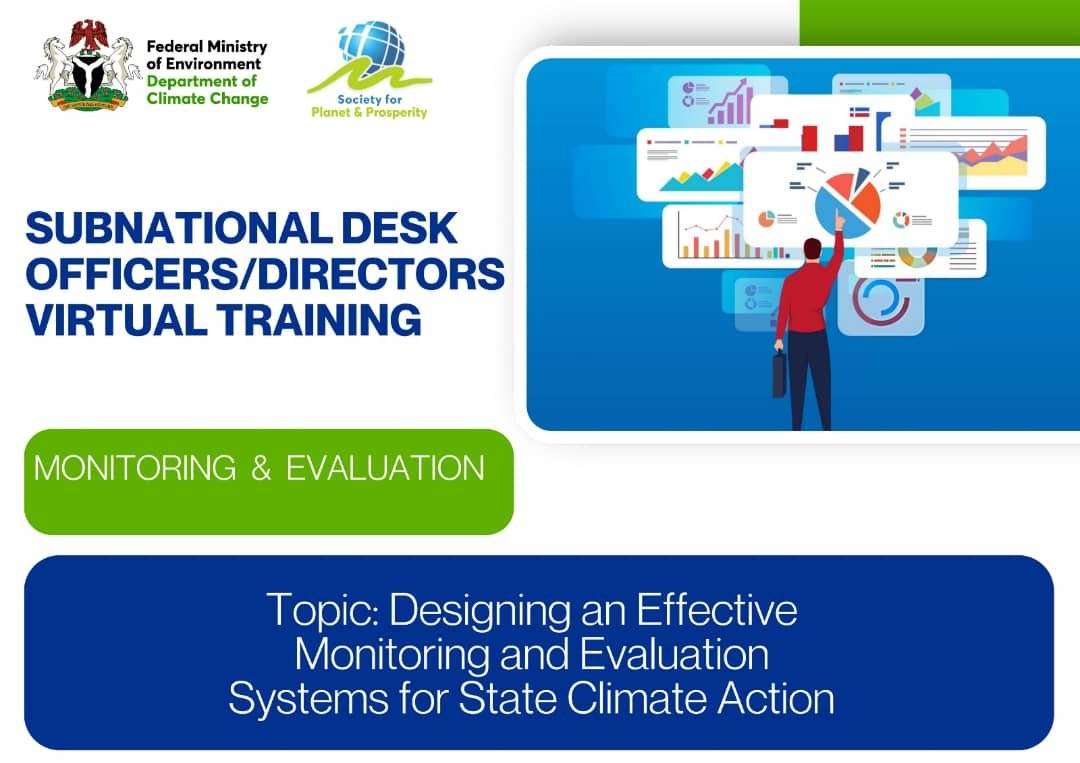 Federal Ministry of Environment
Department of Climate Change

Society for Planet & Prosperity

SUBNATIONAL DESK OFFICERS/DIRECTORS VIRTUAL TRAINING

MONITORING & EVALUATION

Topic: Designing an Effective Monitoring and Evaluation Systems for State Climate Action